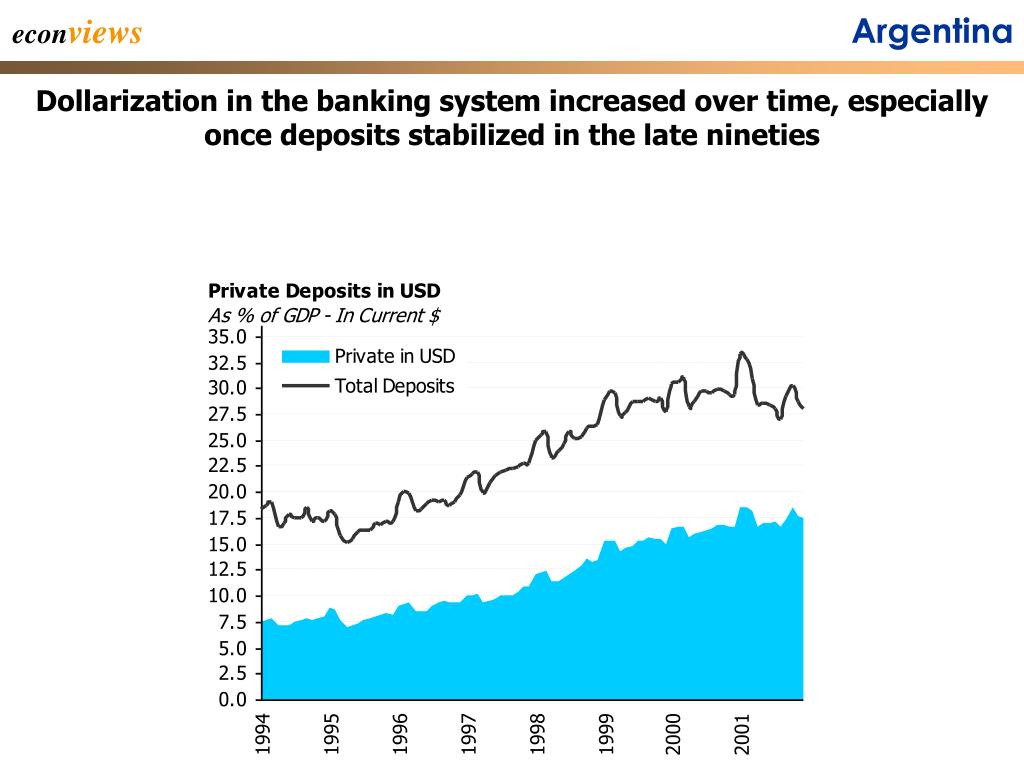 econviews

Argentina

Dollarization in the banking system increased over time, especially once deposits stabilized in the late nineties

Private Deposits in USD
As % of GDP - In Current $

35.0
32.5
30.0
27.5
25.0
22.5
20.0
17.5
15.0
12.5
10.0
7.5
5.0
2.5
0.0

Private in USD
Total Deposits

1994
1995
1996
1997
1998
1999
2000
2001